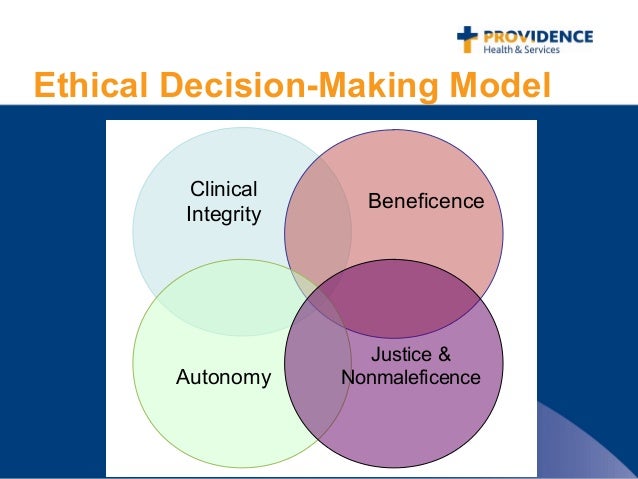 PROVIDENCE
Health & Services

Ethical Decision-Making Model

Clinical Integrity

Beneficence

Autonomy

Justice & Nonmaleficence